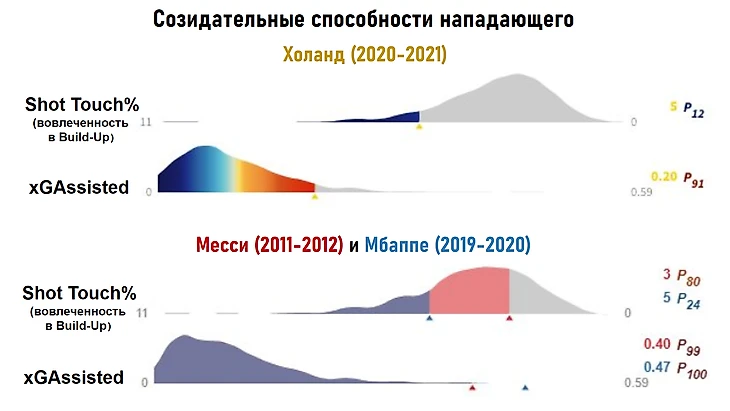 Созидательные способности нападающего

Холанд (2020-2021)

Shot Touch%
(вовлеченность в Build-Up)

11

0

5 $P_{12}$

xGAssisted

0

0.59

0.20 $P_{91}$

Месси (2011-2012) и Мбаппе (2019-2020)

Shot Touch%
(вовлеченность в Build-Up)

11

0

3 $P_{80}$
5 $P_{24}$

xGAssisted

0

0.59

0.40 $P_{99}$
0.47 $P_{100}$